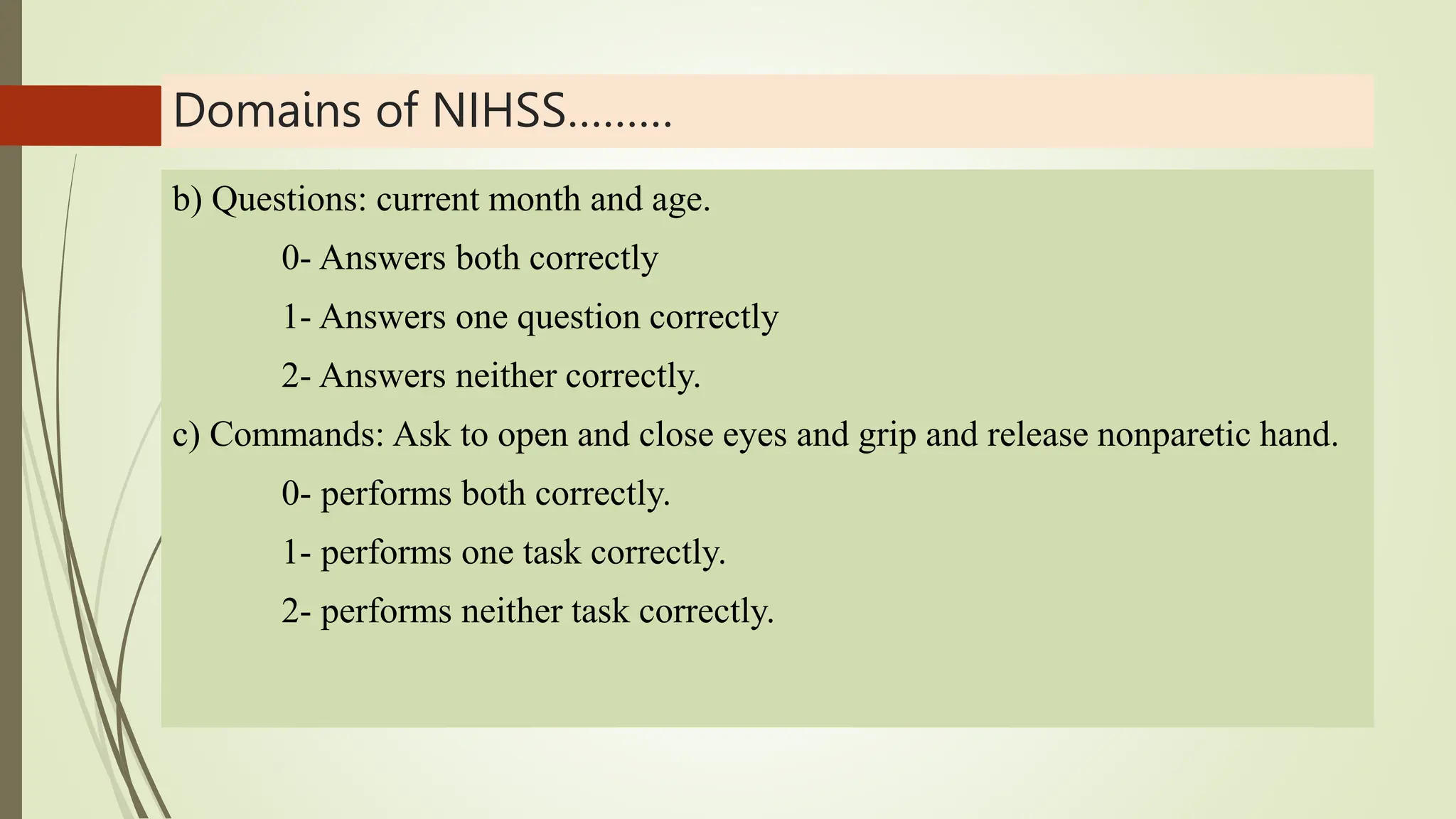 Domains of NIHSS………

b) Questions: current month and age.

0- Answers both correctly

1- Answers one question correctly

2- Answers neither correctly.

c) Commands: Ask to open and close eyes and grip and release nonparetic hand.

0- performs both correctly.

1- performs one task correctly.

2- performs neither task correctly.